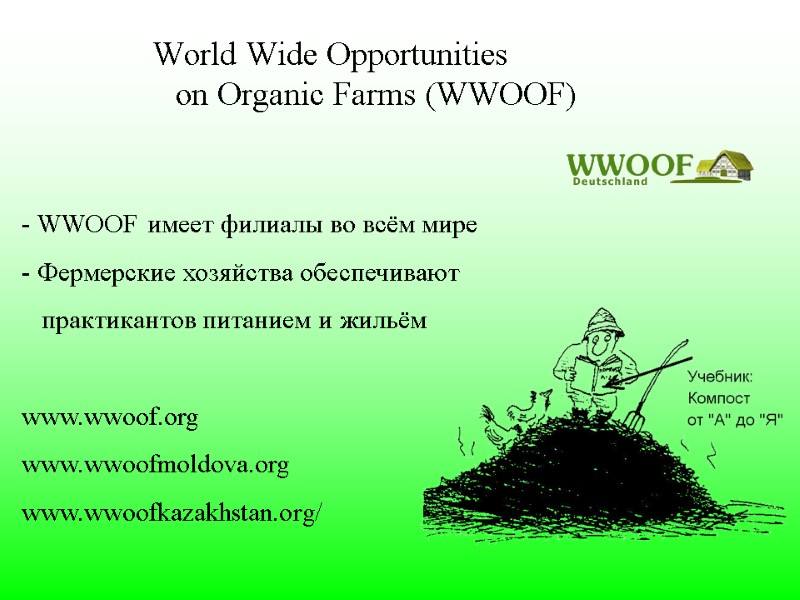 World Wide Opportunities on Organic Farms (WWOOF)

WWOOF
Deutschland

- WWOOF имеет филиалы во всём мире

- Фермерские хозяйства обеспечивают практикантов питанием и жильём

www.wwoof.org

www.wwoofmoldova.org

www.wwoofkazakhstan.org/

Учебник: Компост от "А" до "Я"